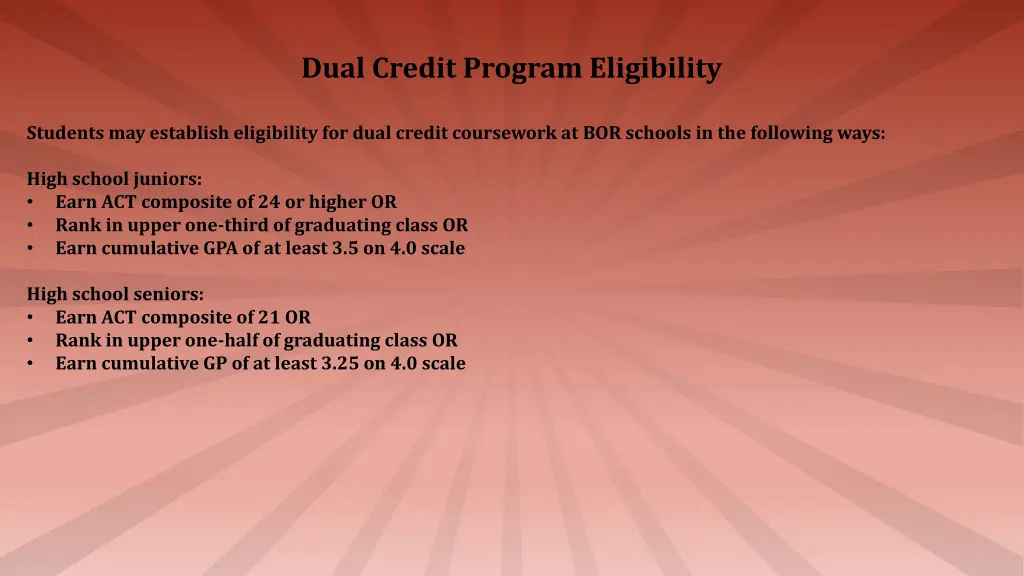 Dual Credit Program Eligibility

Students may establish eligibility for dual credit coursework at BOR schools in the following ways:

High school juniors:
• Earn ACT composite of 24 or higher OR
• Rank in upper one-third of graduating class OR
• Earn cumulative GPA of at least 3.5 on 4.0 scale

High school seniors:
• Earn ACT composite of 21 OR
• Rank in upper one-half of graduating class OR
• Earn cumulative GP of at least 3.25 on 4.0 scale